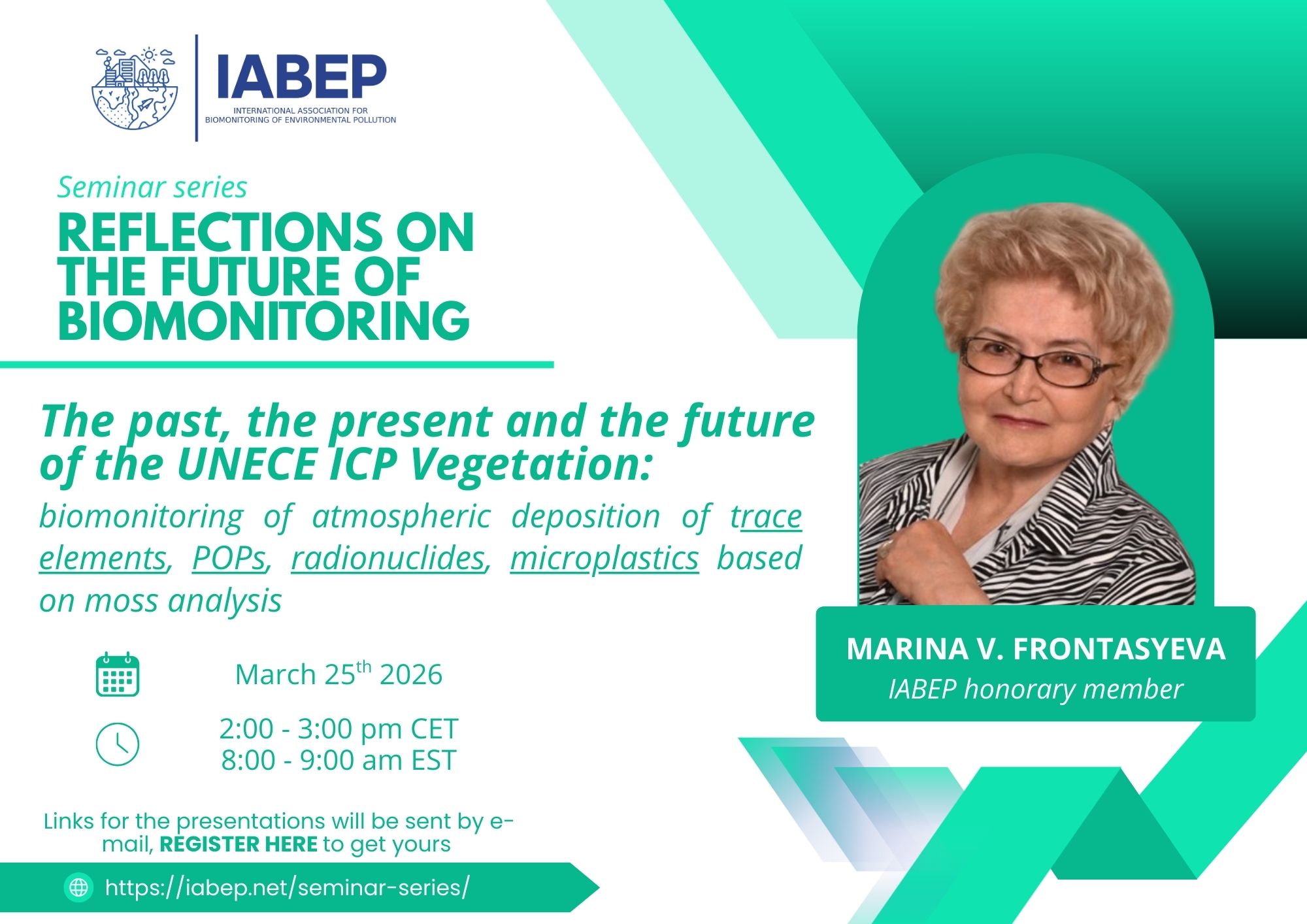 IABEP
INTERNATIONAL ASSOCIATION FOR BIOMONITORING OF ENVIRONMENTAL POLLUTION

Seminar series
REFLECTIONS ON THE FUTURE OF BIOMONITORING

The past, the present and the future of the UNECE ICP Vegetation:
biomonitoring of atmospheric deposition of trace elements, POPs, radionuclides, microplastics based on moss analysis

March 25$^{th}$ 2026

2:00 - 3:00 pm CET
8:00 - 9:00 am EST

Links for the presentations will be sent by e-mail, REGISTER HERE to get yours

https://iabep.net/seminar-series/

MARINA V. FRONTASYEVA
IABEP honorary member